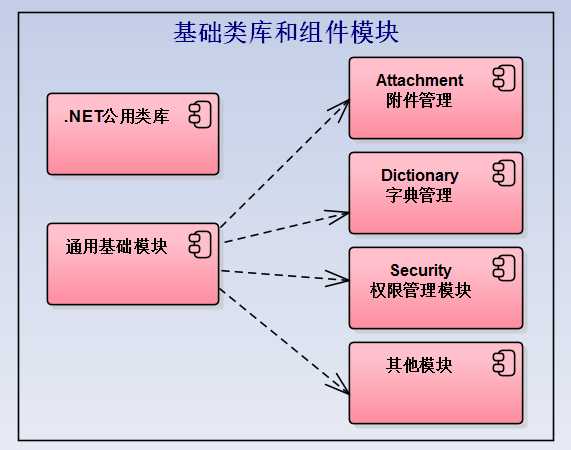 基础类库和组件模块

.NET公用类库

通用基础模块

Attachment
附件管理

Dictionary
字典管理

Security
权限管理模块

其他模块